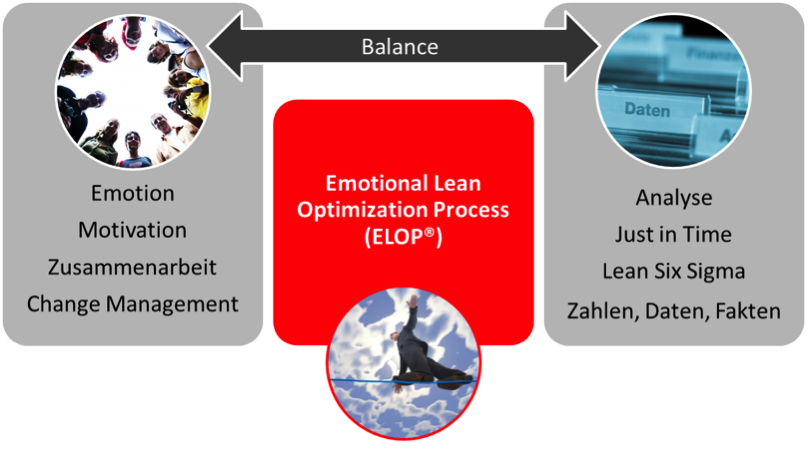 Balance

Emotion
Motivation
Zusammenarbeit
Change Management

Emotional Lean Optimization Process (ELOP®)

Daten

Analyse
Just in Time
Lean Six Sigma
Zahlen, Daten, Fakten